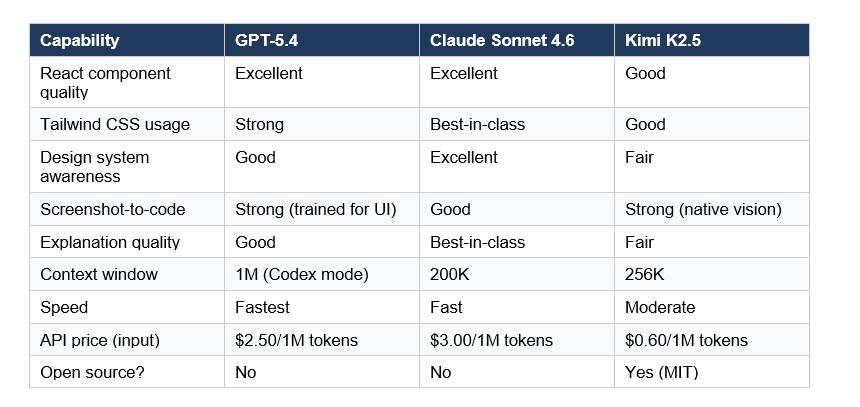 | Capability | GPT-5.4 | Claude Sonnet 4.6 | Kimi K2.5 |
|---|---|---|---|
| React component quality | Excellent | Excellent | Good |
| Tailwind CSS usage | Strong | Best-in-class | Good |
| Design system awareness | Good | Excellent | Fair |
| Screenshot-to-code | Strong (trained for UI) | Good | Strong (native vision) |
| Explanation quality | Good | Best-in-class | Fair |
| Context window | 1M (Codex mode) | 200K | 256K |
| Speed | Fastest | Fast | Moderate |
| API price (input) | \$2.50/1M tokens | \$3.00/1M tokens | \$0.60/1M tokens |
| Open source? | No | No | Yes (MIT) |